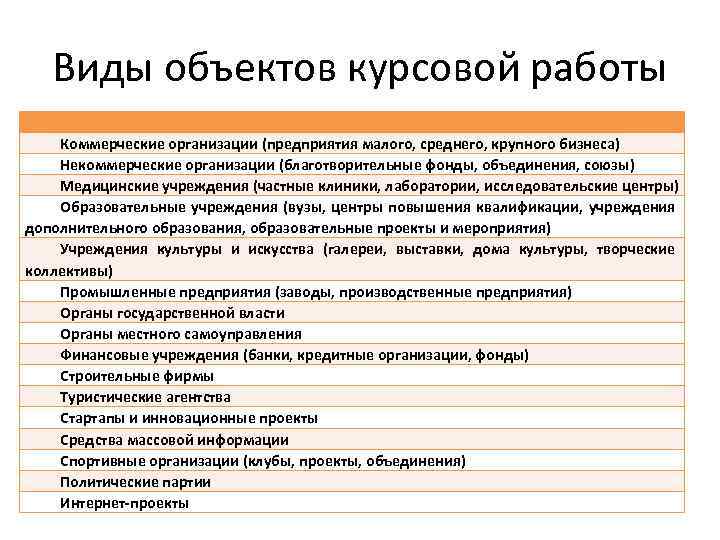 Виды объектов курсовой работы

| |
|---|
| Коммерческие организации (предприятия малого, среднего, крупного бизнеса) |
| Некоммерческие организации (благотворительные фонды, объединения, союзы) |
| Медицинские учреждения (частные клиники, лаборатории, исследовательские центры) |
| Образовательные учреждения (вузы, центры повышения квалификации, учреждения дополнительного образования, образовательные проекты и мероприятия) |
| Учреждения культуры и искусства (галереи, выставки, дома культуры, творческие коллективы) |
| Промышленные предприятия (заводы, производственные предприятия) |
| Органы государственной власти |
| Органы местного самоуправления |
| Финансовые учреждения (банки, кредитные организации, фонды) |
| Строительные фирмы |
| Туристические агентства |
| Стартапы и инновационные проекты |
| Средства массовой информации |
| Спортивные организации (клубы, проекты, объединения) |
| Политические партии |
| Интернет-проекты |